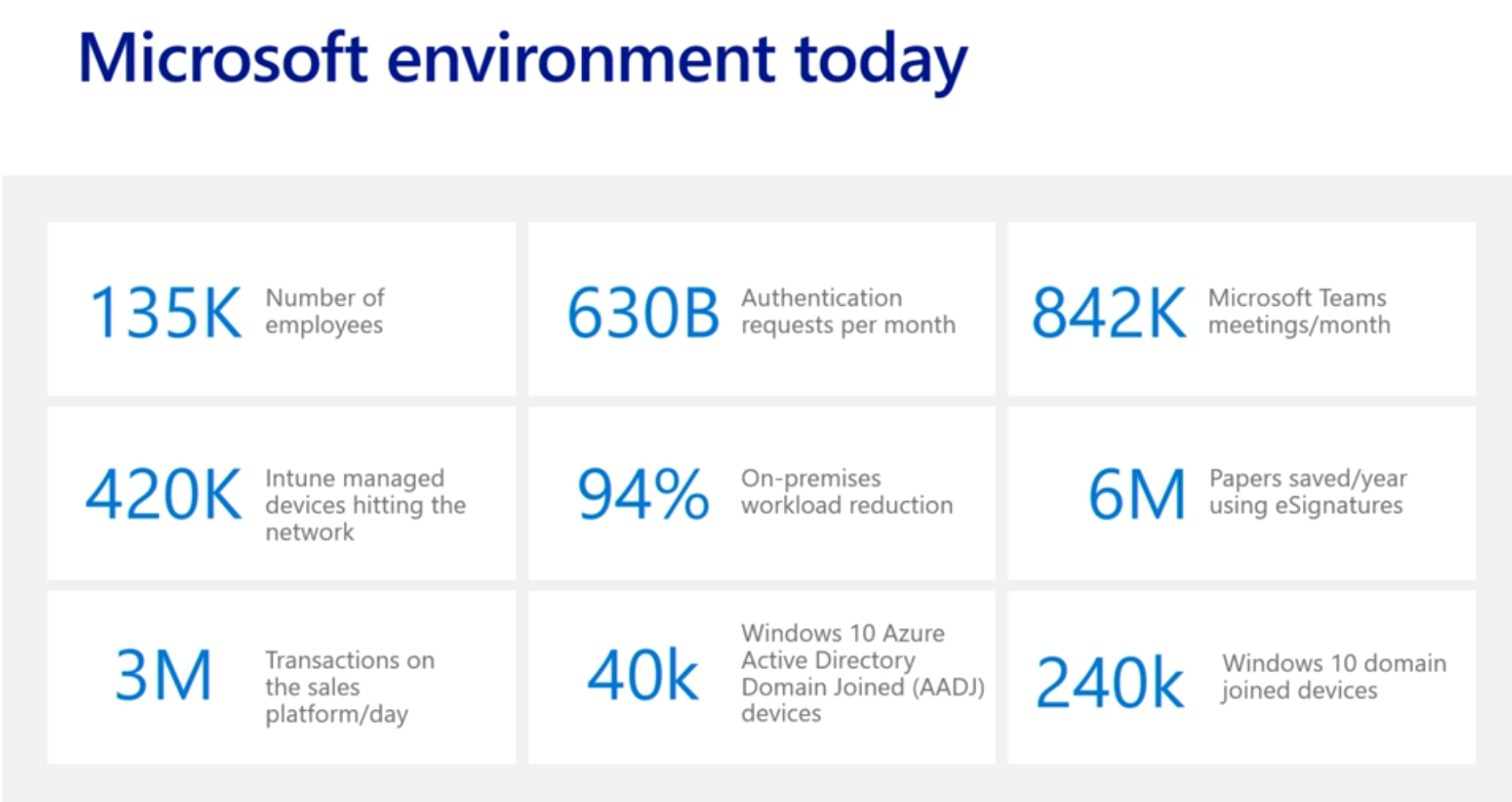 Microsoft environment today

135K Number of employees

630B Authentication requests per month

842K Microsoft Teams meetings/month

420K Intune managed devices hitting the network

94% On-premises workload reduction

6M Papers saved/year using eSignatures

3M Transactions on the sales platform/day

40k Windows 10 Azure Active Directory Domain Joined (AADJ) devices

240k Windows 10 domain joined devices